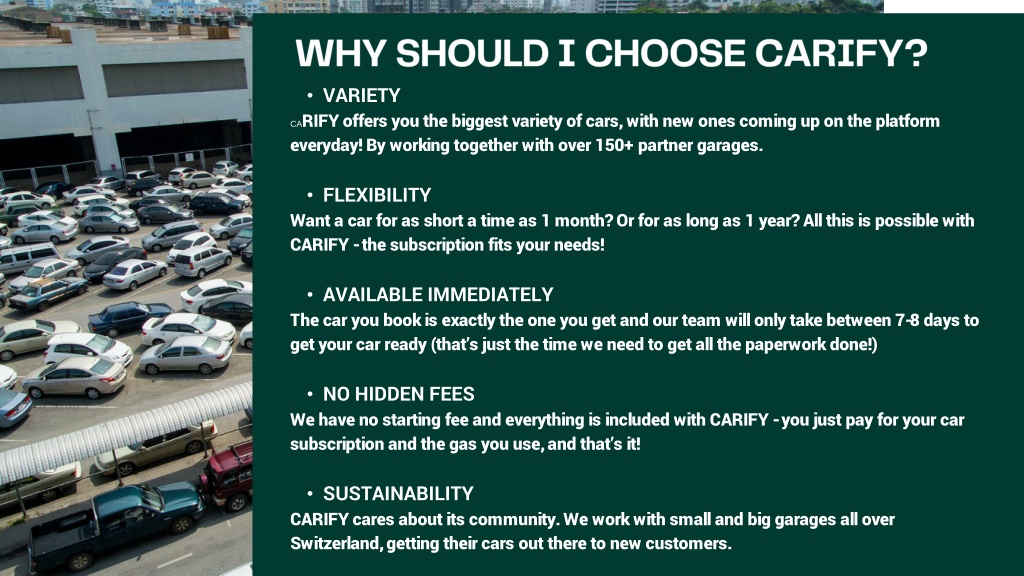 WHY SHOULD I CHOOSE CARIFY?

• VARIETY
CARIFY offers you the biggest variety of cars, with new ones coming up on the platform everyday! By working together with over 150+ partner garages.

• FLEXIBILITY
Want a car for as short a time as 1 month? Or for as long as 1 year? All this is possible with CARIFY - the subscription fits your needs!

• AVAILABLE IMMEDIATELY
The car you book is exactly the one you get and our team will only take between 7-8 days to get your car ready (that's just the time we need to get all the paperwork done!)

• NO HIDDEN FEES
We have no starting fee and everything is included with CARIFY - you just pay for your car subscription and the gas you use, and that's it!

• SUSTAINABILITY
CARIFY cares about its community. We work with small and big garages all over Switzerland, getting their cars out there to new customers.